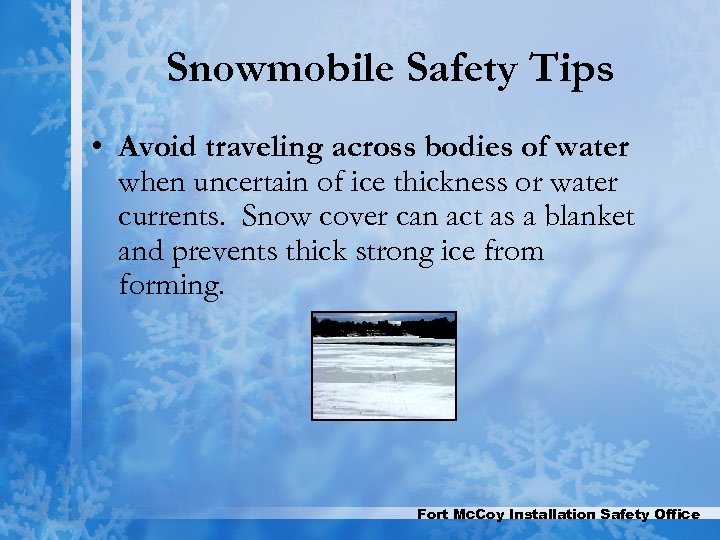 Snowmobile Safety Tips

• Avoid traveling across bodies of water when uncertain of ice thickness or water currents. Snow cover can act as a blanket and prevents thick strong ice from forming.

Fort McCoy Installation Safety Office